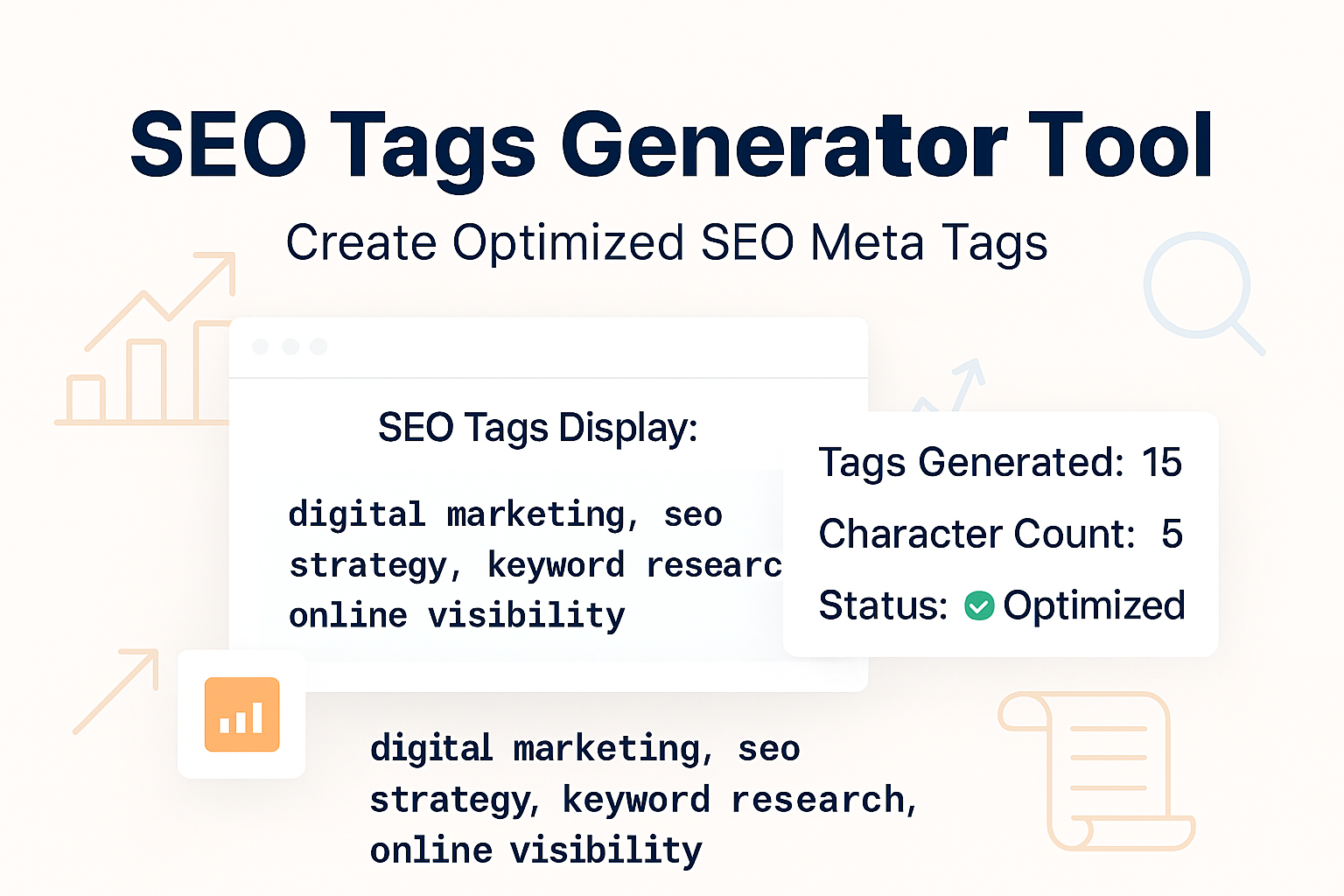 SEO Tags Generator Tool

Create Optimized SEO Meta Tags

SEO Tags Display:

digital marketing, seo strategy, keyword researc online visibility

Tags Generated: 15

Character Count: 5

Status: Optimized

digital marketing, seo strategy, keyword research, online visibility